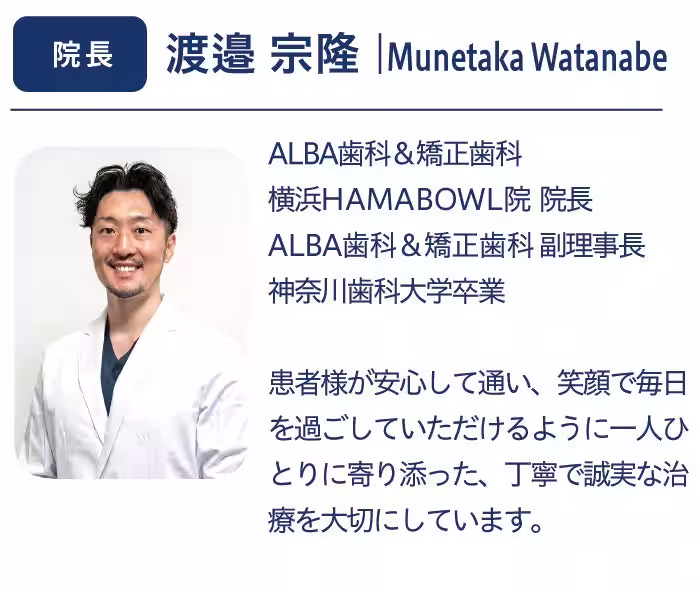 院長

渡邉 宗隆 |Munetaka Watanabe

ALBA歯科＆矯正歯科
横浜HAMABOWL院 院長
ALBA歯科＆矯正歯科 副理事長
神奈川歯科大学卒業

患者様が安心して通い、笑顔で毎日を過ごしていただけるように一人ひとりに寄り添った、丁寧で誠実な治療を大切にしています。